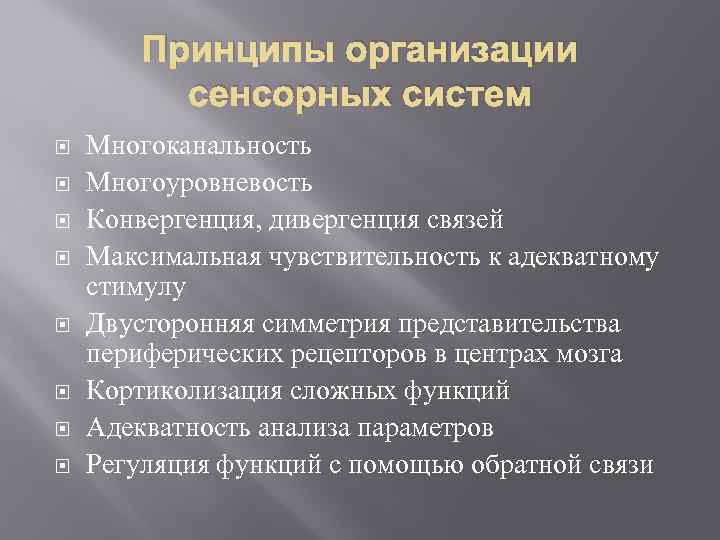 Принципы организации сенсорных систем

Многоканальность
Многоуровневость
Конвергенция, дивергенция связей
Максимальная чувствительность к адекватному стимулу
Двусторонняя симметрия представительства периферических рецепторов в центрах мозга
Кортиколизация сложных функций
Адекватность анализа параметров
Регуляция функций с помощью обратной связи